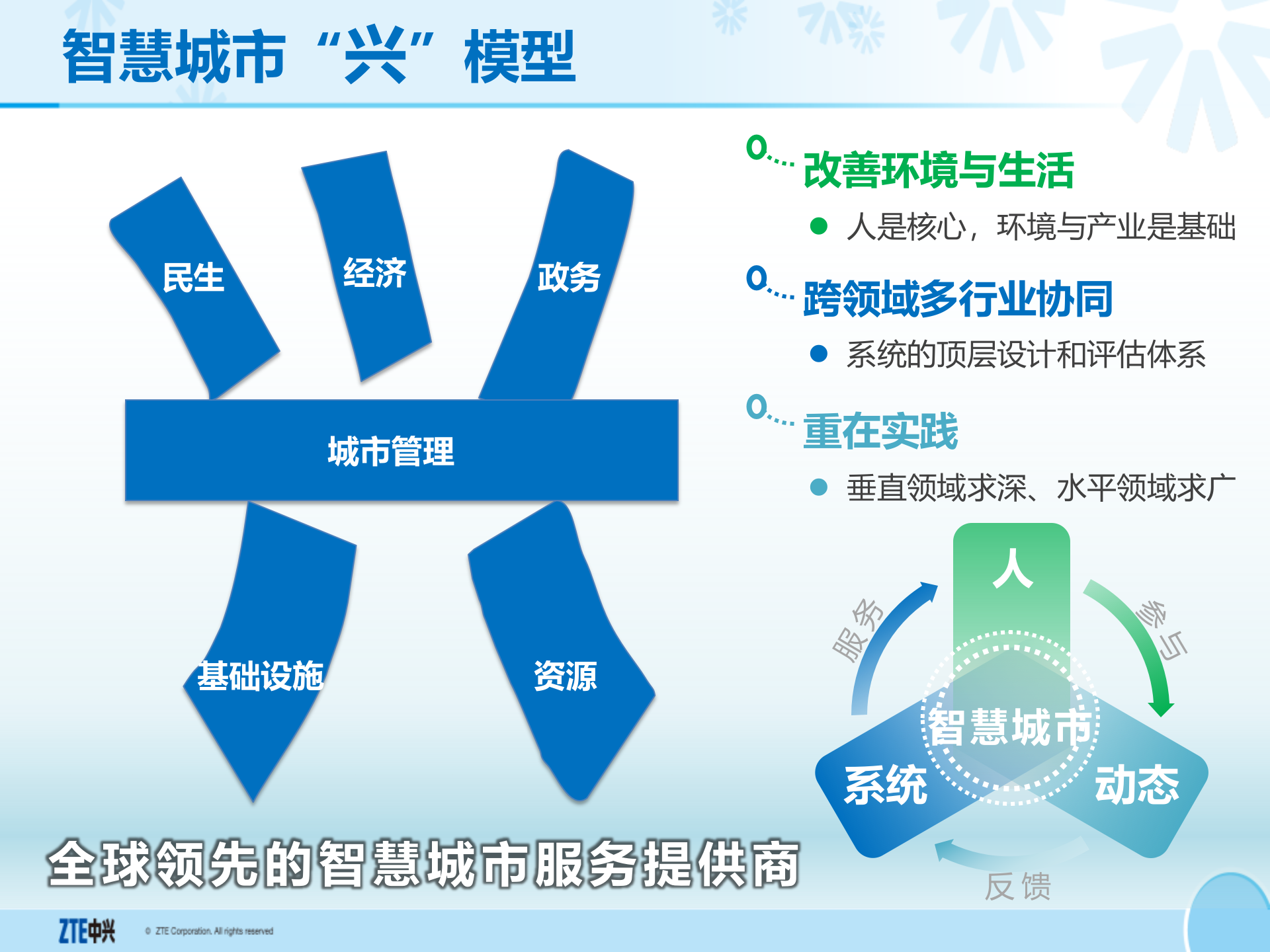 智慧城市“兴”模型

民生
经济
政务
城市管理
基础设施
资源

改善环境与生活
人是核心，环境与产业是基础

跨领域多行业协同
系统的顶层设计和评估体系

重在实践
垂直领域求深、水平领域求广

人
服务
参与
智慧城市
系统
动态
反馈

全球领先的智慧城市服务提供商

ZTE中兴
© ZTE Corporation. All rights reserved